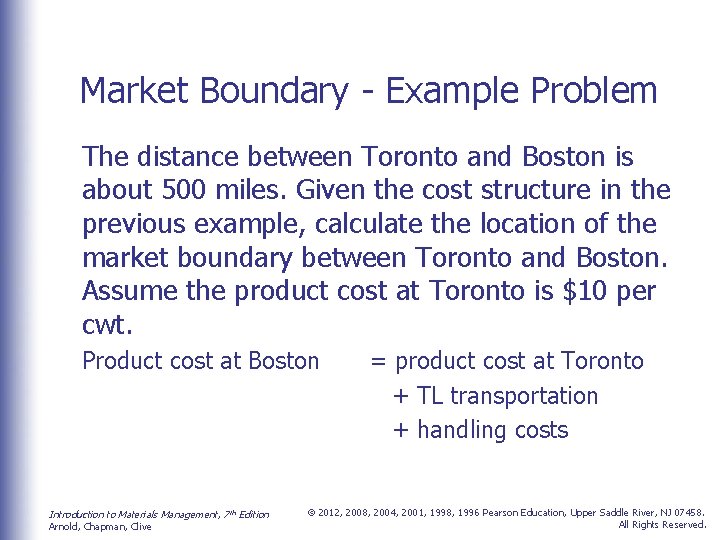 Market Boundary - Example Problem

The distance between Toronto and Boston is about 500 miles. Given the cost structure in the previous example, calculate the location of the market boundary between Toronto and Boston. Assume the product cost at Toronto is \$10 per cwt.

Product cost at Boston = product cost at Toronto
+ TL transportation
+ handling costs

Introduction to Materials Management, 7th Edition
Arnold, Chapman, Clive

© 2012, 2008, 2004, 2001, 1998, 1996 Pearson Education, Upper Saddle River, NJ 07458. All Rights Reserved.